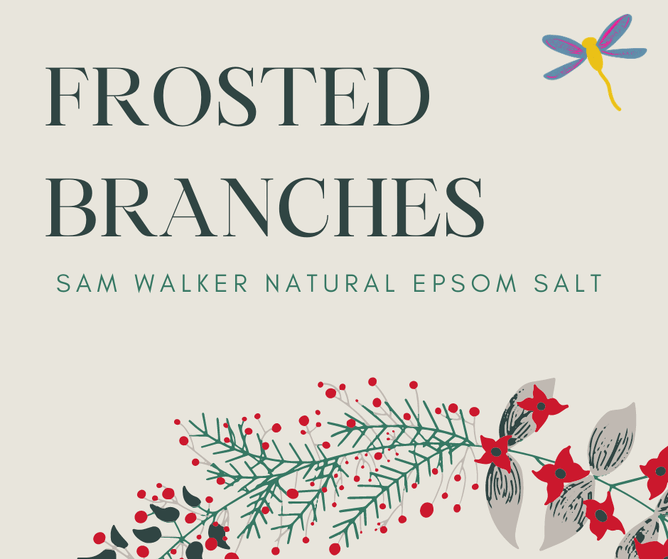 FROSTED BRANCHES

SAM WALKER NATURAL EPSOM SALT